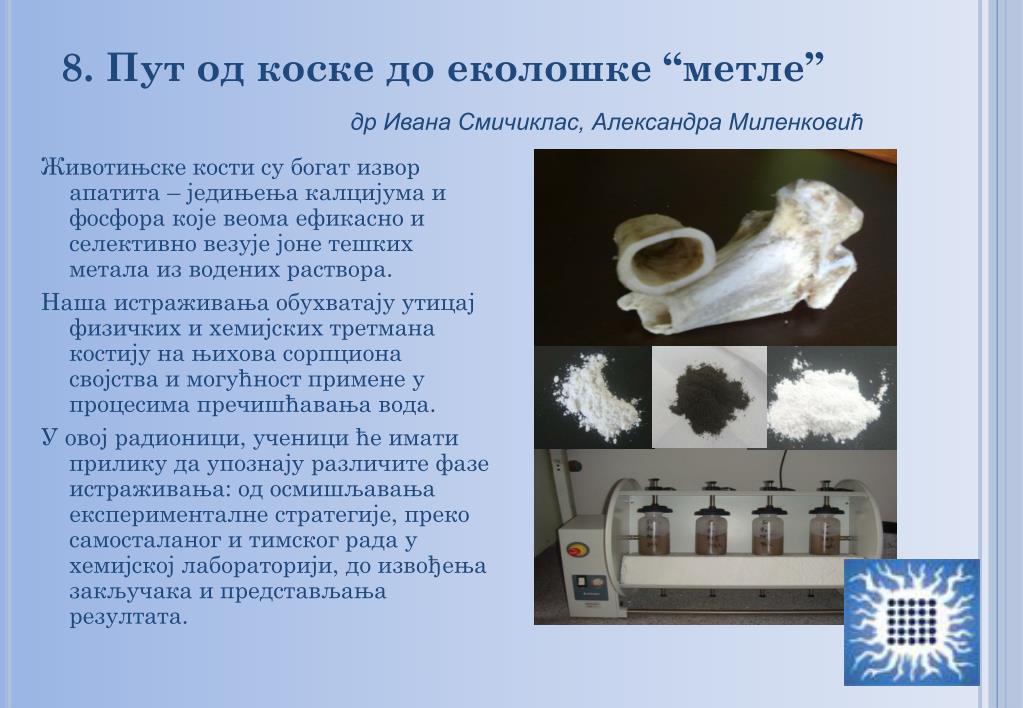 8. Пут од коске до еколошке “метле”

др Ивана Смичиклас, Александра Миленковић

Животињске кости су богат извор апатита – једињења калцијума и фосфора које веома ефикасно и селективно везује јоне тешких метала из водених раствора.

Наша истраживања обухватају утицај физичких и хемијских третмана костију на њихова сорпциона својства и могућност примене у процесима пречишћавања вода.

У овој радионици, ученици ће имати прилику да упознају различите фазе истраживања: од осмишљавања експерименталне стратегије, преко самосталаног и тимског рада у хемијској лабораторији, до извођења закључака и представљања резултата.